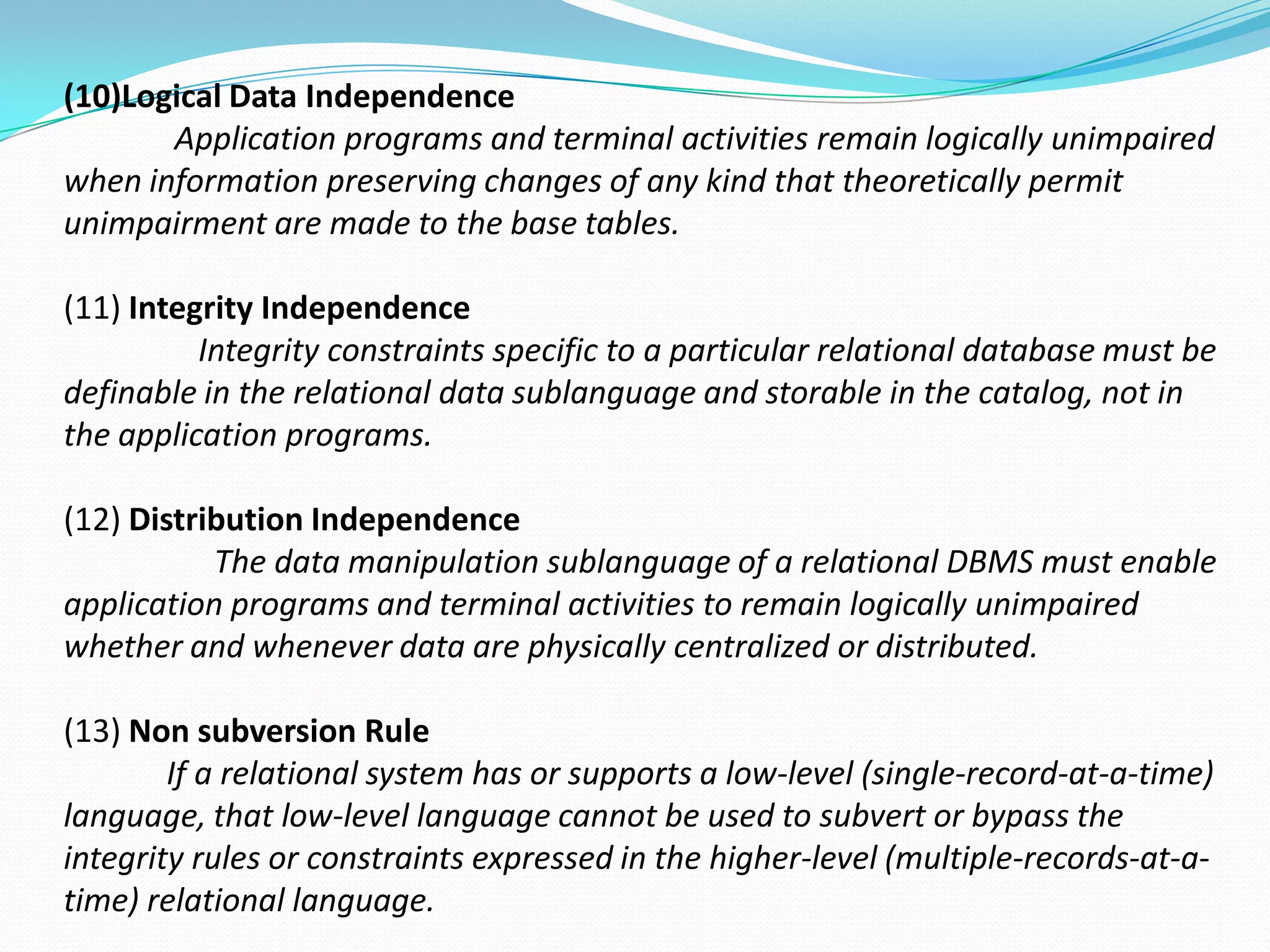 (10)Logical Data Independence
Application programs and terminal activities remain logically unimpaired when information preserving changes of any kind that theoretically permit unimpairment are made to the base tables.

(11) Integrity Independence
Integrity constraints specific to a particular relational database must be definable in the relational data sublanguage and storable in the catalog, not in the application programs.

(12) Distribution Independence
The data manipulation sublanguage of a relational DBMS must enable application programs and terminal activities to remain logically unimpaired whether and whenever data are physically centralized or distributed.

(13) Non subversion Rule
If a relational system has or supports a low-level (single-record-at-a-time) language, that low-level language cannot be used to subvert or bypass the integrity rules or constraints expressed in the higher-level (multiple-records-at-a-time) relational language.